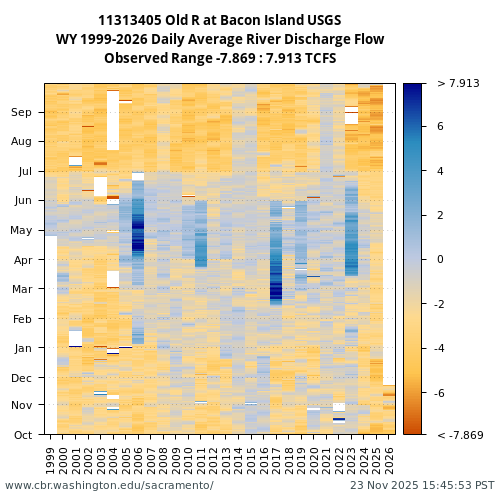 11313405 Old R at Bacon Island USGS
WY 1999-2026 Daily Average River Discharge Flow
Observed Range -7.869 : 7.913 TCFS

Sep
Aug
Jul
Jun
May
Apr
Mar
Feb
Jan
Dec
Nov
Oct

1999
2000
2001
2002
2003
2004
2005
2006
2007
2008
2009
2010
2011
2012
2013
2014
2015
2016
2017
2018
2019
2020
2021
2022
2023
2024
2025
2026

> 7.913
6
4
2
0
-2
-4
-6
< -7.869

www.cbr.washington.edu/sacramento/
23 Nov 2025 15:45:53 PST